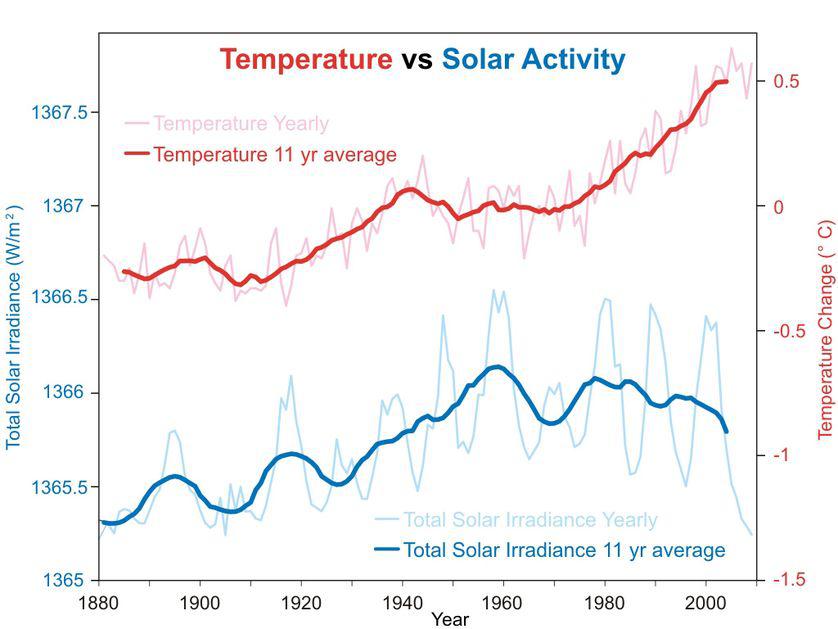 Temperature vs Solar Activity

Temperature Yearly
Temperature 11 yr average

Total Solar Irradiance Yearly
Total Solar Irradiance 11 yr average

Total Solar Irradiance (W/m$^2$)
1367.5
1367
1366.5
1366
1365.5
1365

Temperature Change (° C)
0.5
0
-0.5
-1
-1.5

1880
1900
1920
1940
1960
1980
2000
Year